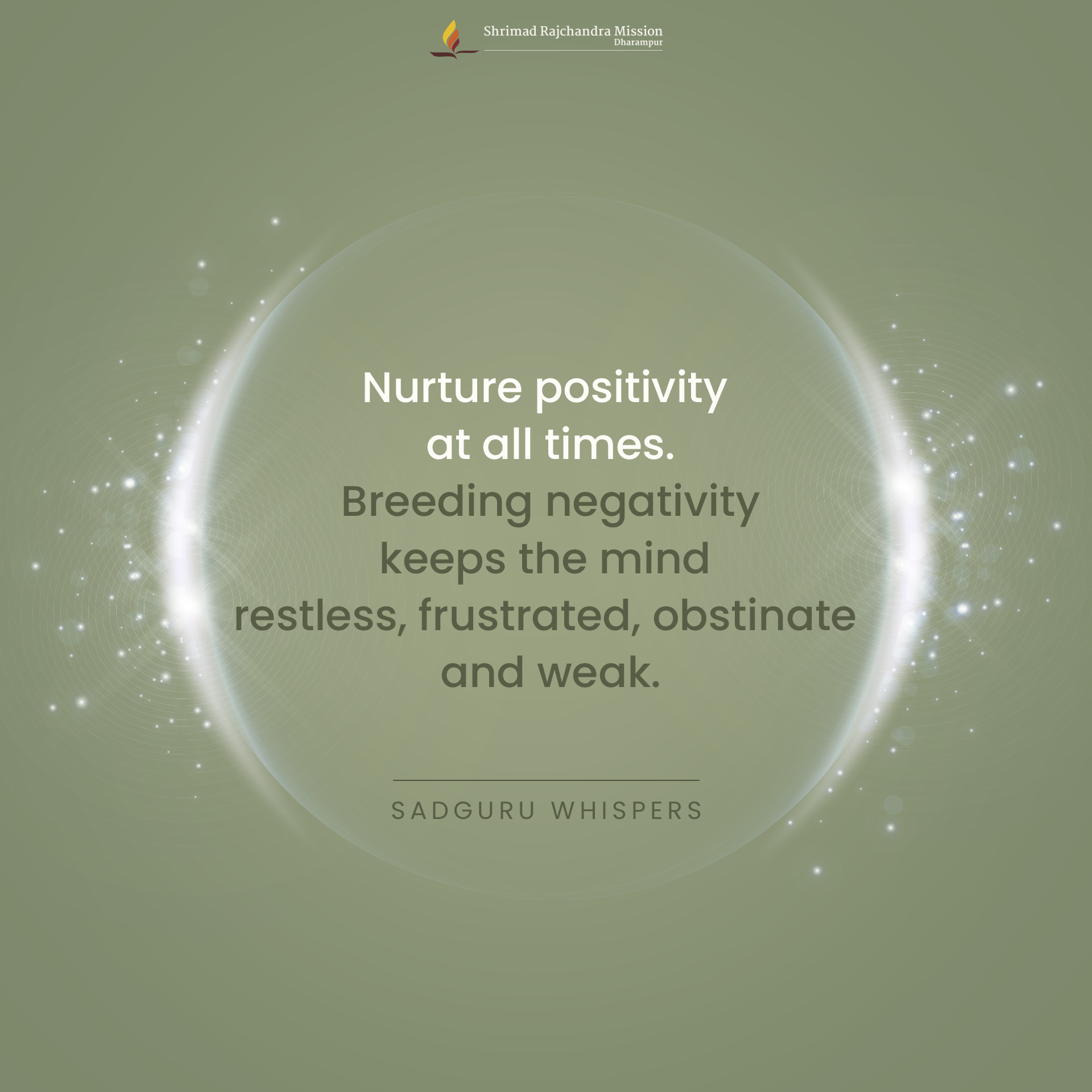 Shrimad Rajchandra Mission
Dharampur

Nurture positivity at all times.
Breeding negativity keeps the mind restless, frustrated, obstinate and weak.

SADGURU WHISPERS